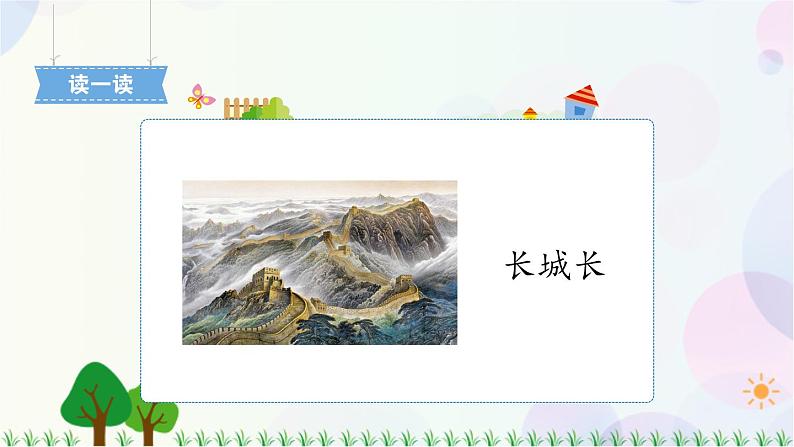 读一读

长城长